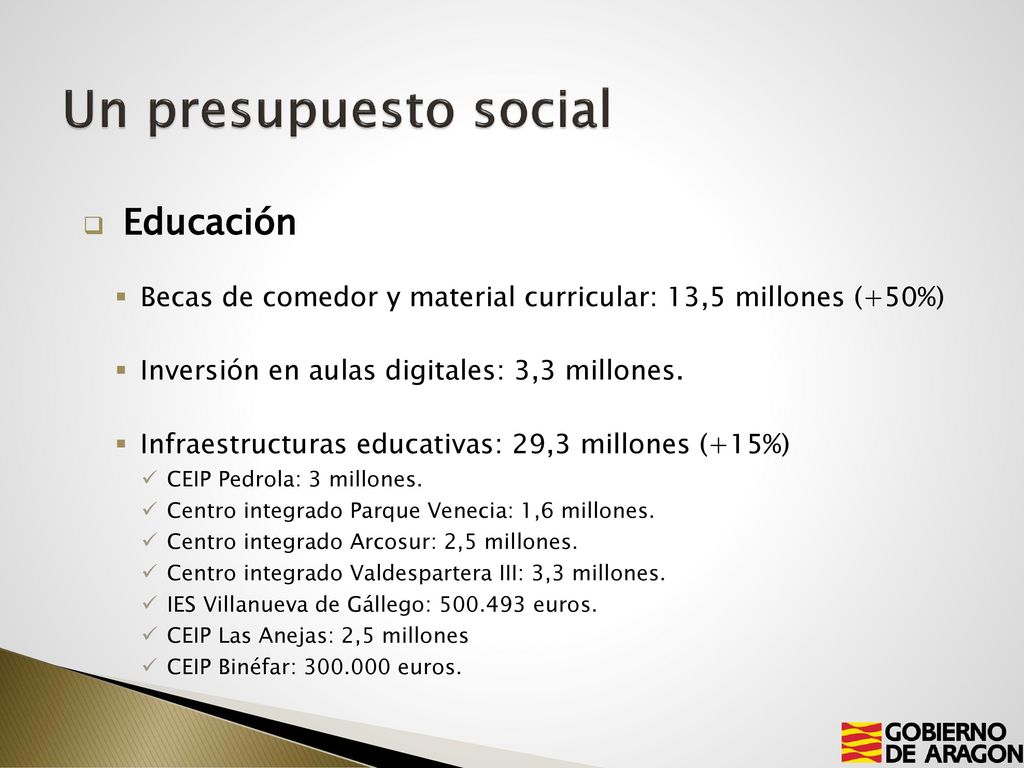 Un presupuesto social

Educación

Becas de comedor y material curricular: 13,5 millones (+50%)

Inversión en aulas digitales: 3,3 millones.

Infraestructuras educativas: 29,3 millones (+15%)

CEIP Pedrola: 3 millones.
Centro integrado Parque Venecia: 1,6 millones.
Centro integrado Arcosur: 2,5 millones.
Centro integrado Valdespartera III: 3,3 millones.
IES Villanueva de Gállego: 500.493 euros.
CEIP Las Anejas: 2,5 millones
CEIP Binéfar: 300.000 euros.

GOBIERNO DE ARAGON